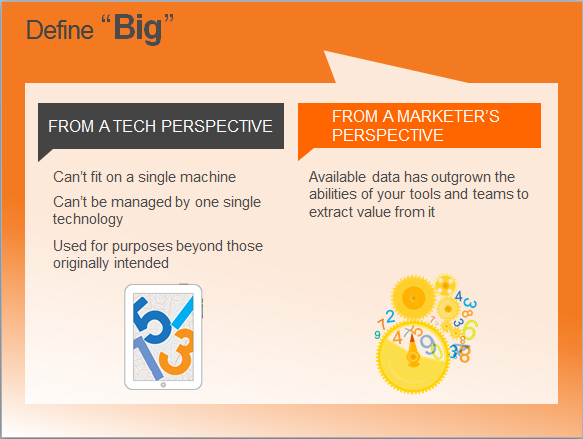 Define “Big”

FROM A TECH PERSPECTIVE

Can’t fit on a single machine

Can’t be managed by one single technology

Used for purposes beyond those originally intended

FROM A MARKETER’S PERSPECTIVE

Available data has outgrown the abilities of your tools and teams to extract value from it